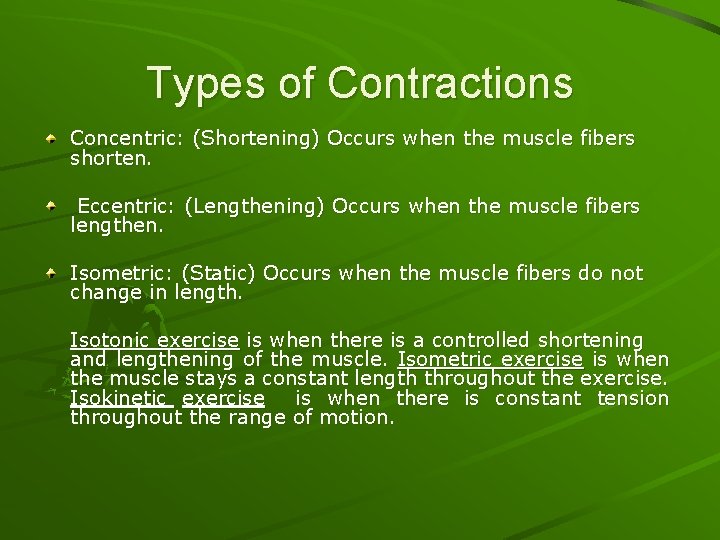 Types of Contractions

Concentric: (Shortening) Occurs when the muscle fibers shorten.

Eccentric: (Lengthening) Occurs when the muscle fibers lengthen.

Isometric: (Static) Occurs when the muscle fibers do not change in length.

Isotonic exercise is when there is a controlled shortening and lengthening of the muscle. Isometric exercise is when the muscle stays a constant length throughout the exercise. Isokinetic exercise is when there is constant tension throughout the range of motion.